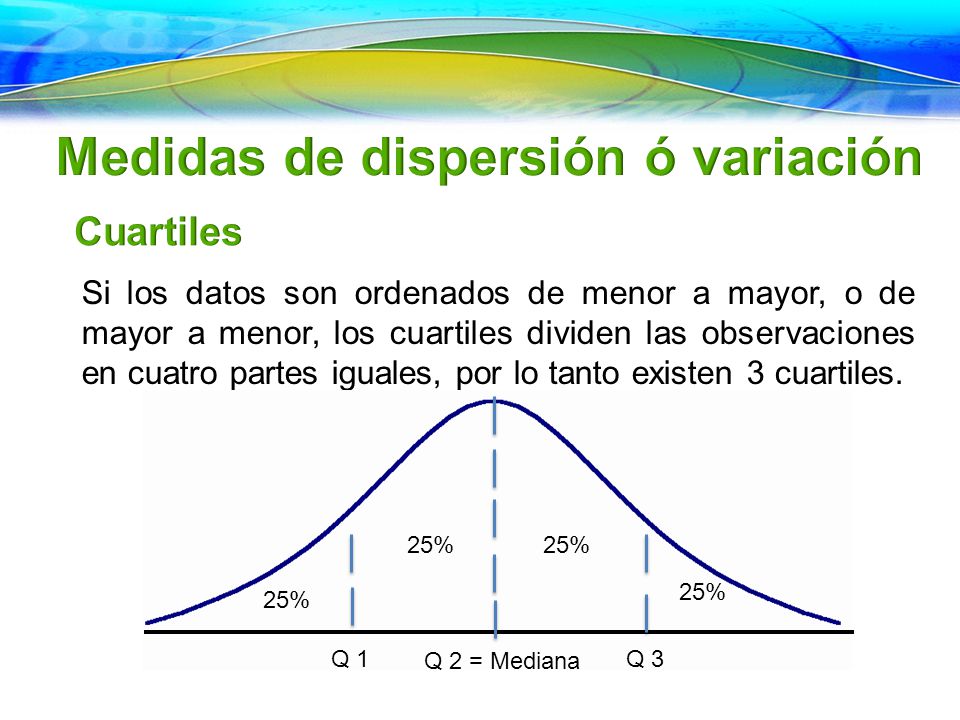 Medidas de dispersión ó variación

Cuartiles

Si los datos son ordenados de menor a mayor, o de mayor a menor, los cuartiles dividen las observaciones en cuatro partes iguales, por lo tanto existen 3 cuartiles.

25%
25%
25%
25%
Q 1
Q 2 = Mediana
Q 3